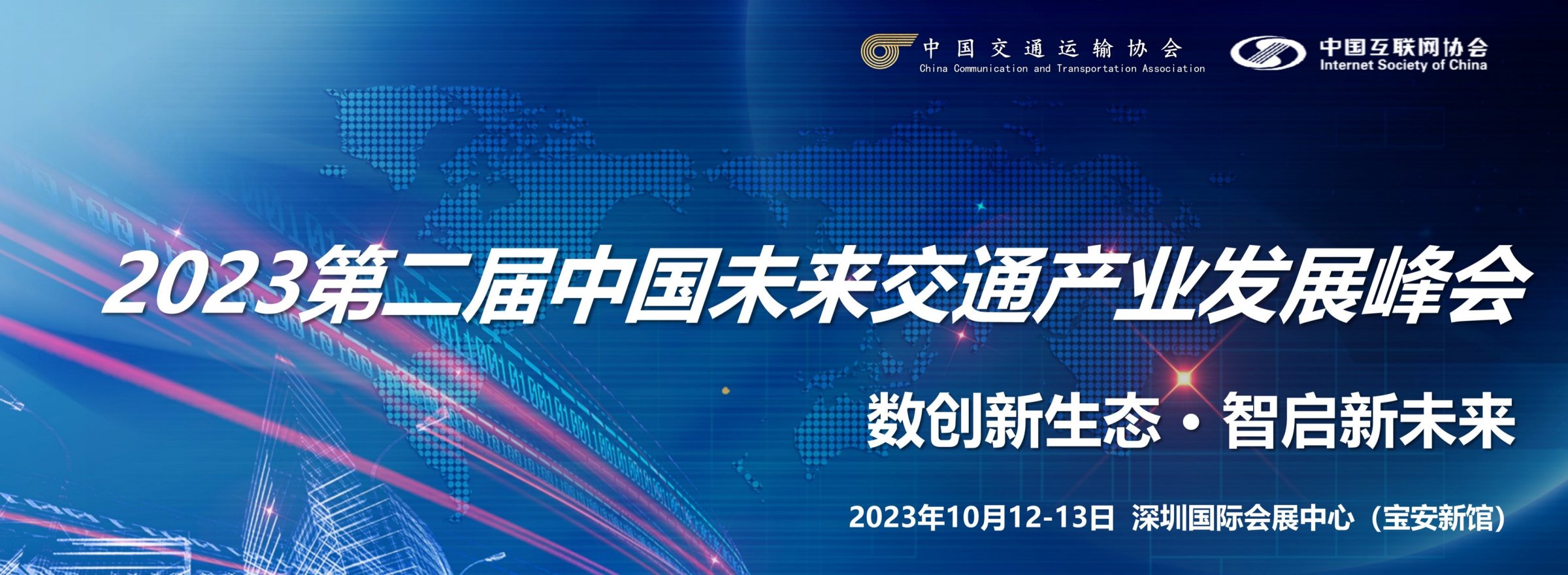 中国交通运输协会
China Communication and Transportation Association

中国互联网协会
Internet Society of China

2023第二届中国未来交通产业发展峰会

数创新生态·智启新未来

2023年10月12-13日 深圳国际会展中心（宝安新馆）